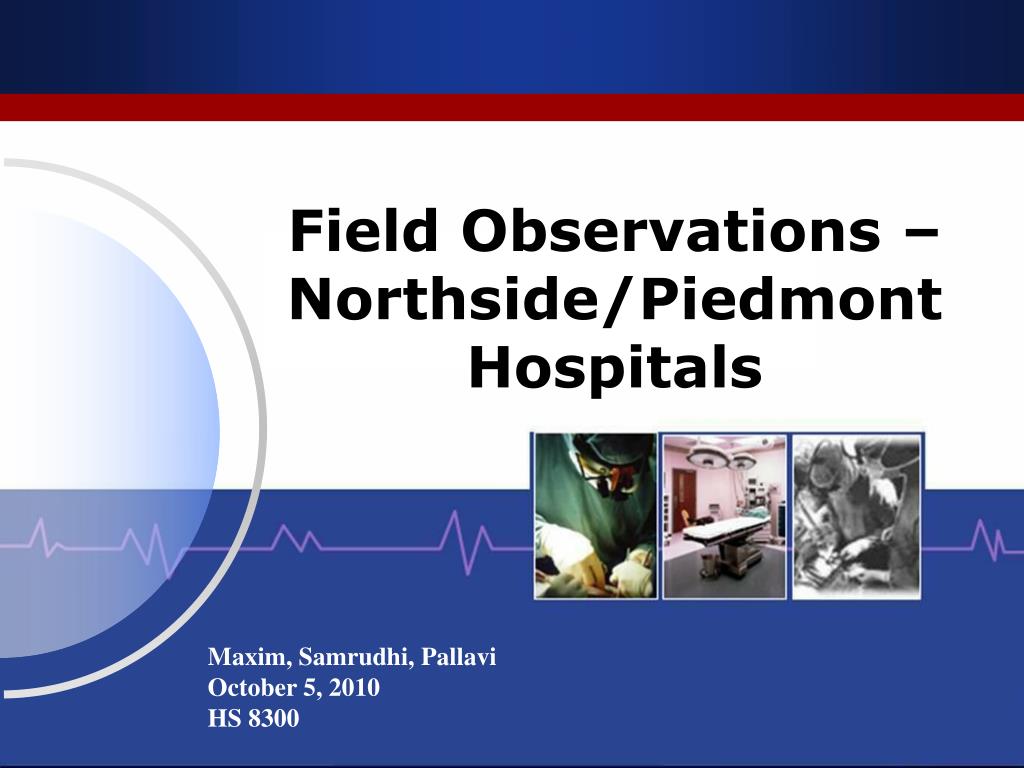 Field Observations – Northside/Piedmont Hospitals

Maxim, Samrudhi, Pallavi
October 5, 2010
HS 8300